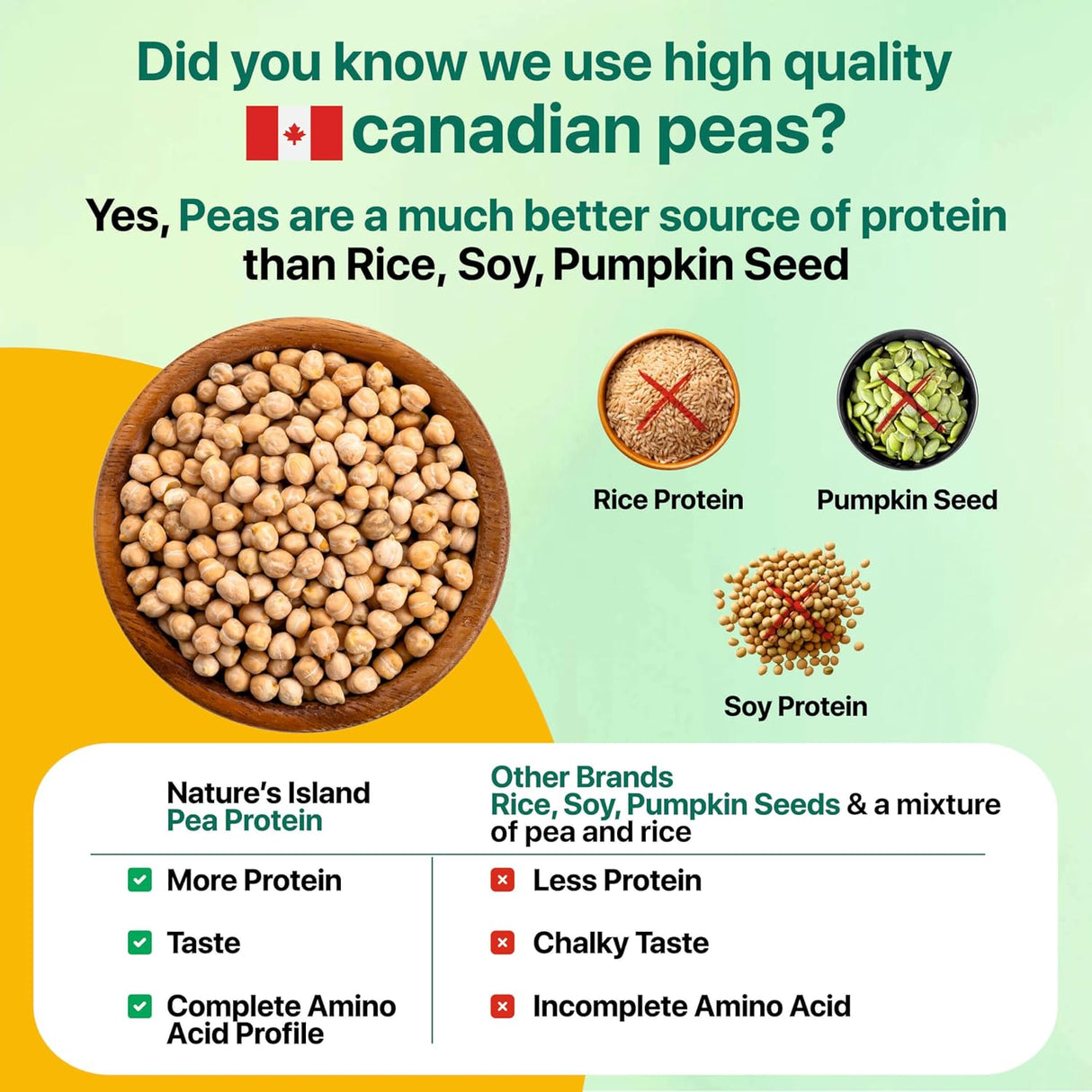 Did you know we use high quality canadian peas?

Yes, Peas are a much better source of protein than Rice, Soy, Pumpkin Seed

Rice Protein

Pumpkin Seed

Soy Protein

| Nature's Island Pea Protein | Other Brands Rice, Soy, Pumpkin Seeds & a mixture of pea and rice |
|---|---|
| More Protein | Less Protein |
| Taste | Chalky Taste |
| Complete Amino Acid Profile | Incomplete Amino Acid |